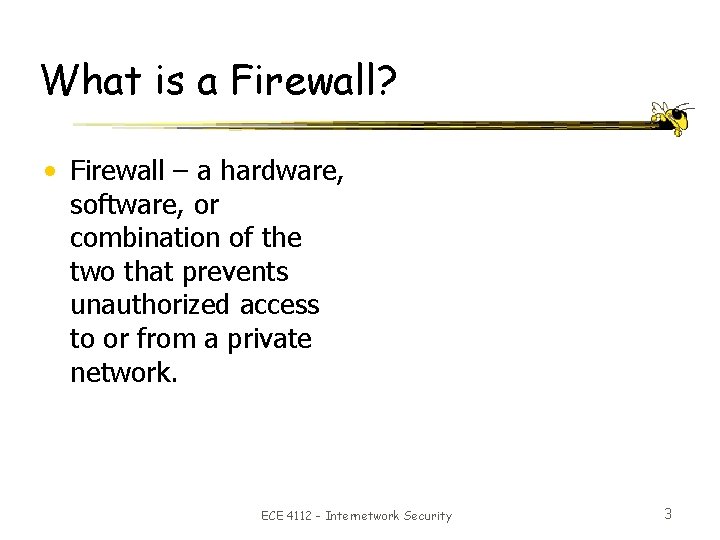 What is a Firewall?

• Firewall – a hardware, software, or combination of the two that prevents unauthorized access to or from a private network.

ECE 4112 - Internetwork Security

3